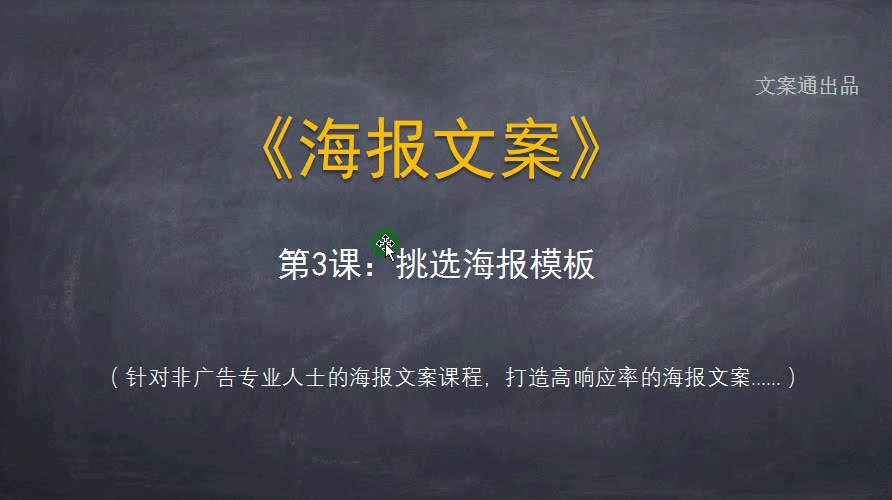 文案通出品

《海报文案》

第3课：挑选海报模板

（针对非广告专业人士的海报文案课程，打造高响应率的海报文案......）